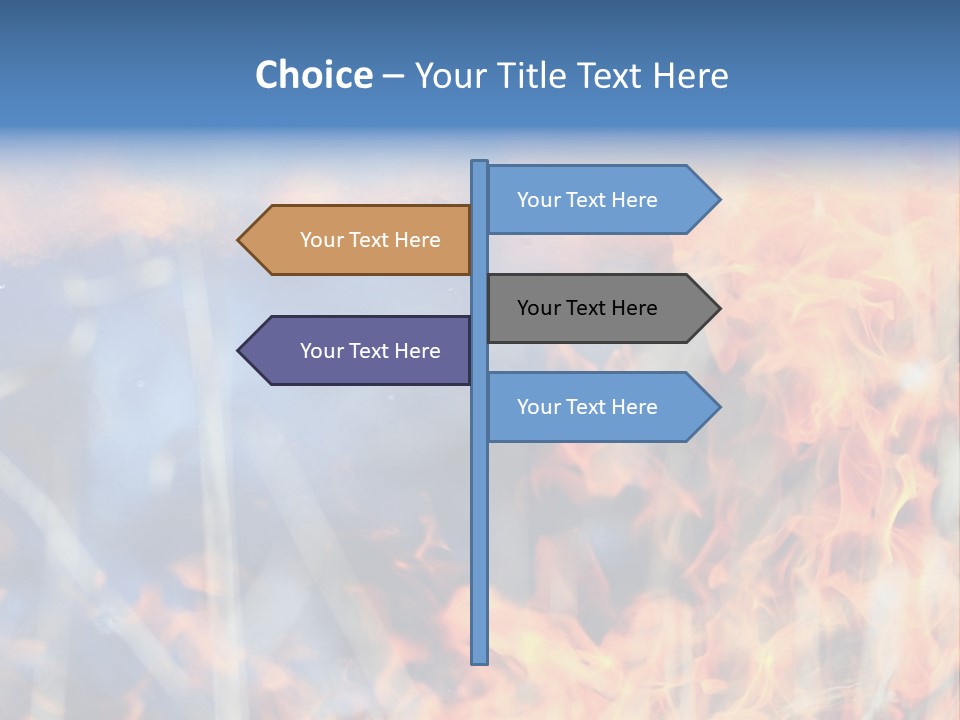 Choice – Your Title Text Here

Your Text Here

Your Text Here

Your Text Here

Your Text Here

Your Text Here